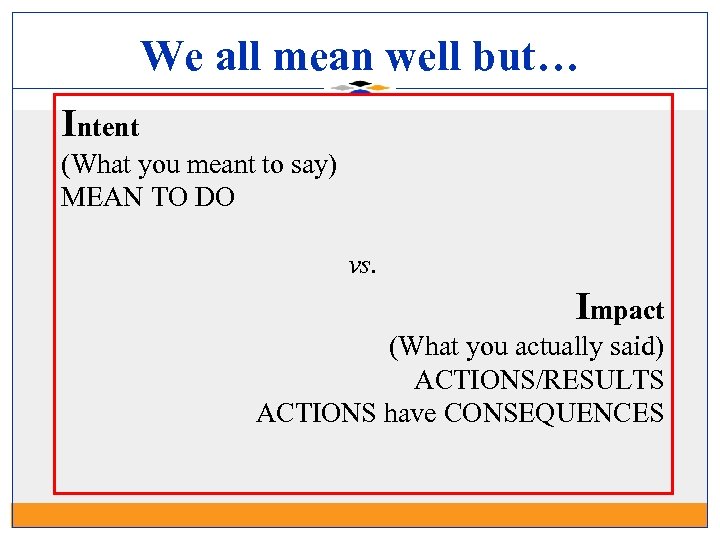 We all mean well but…

Intent
(What you meant to say)
MEAN TO DO

vs.

Impact
(What you actually said)
ACTIONS/RESULTS
ACTIONS have CONSEQUENCES